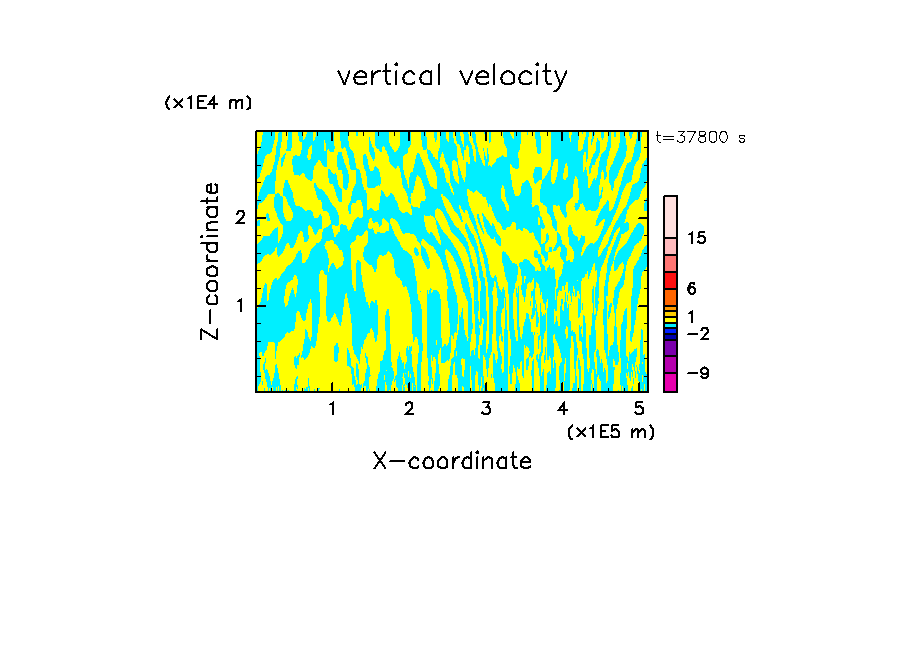 vertical velocity

(x1E4 m)

t=37800 s

Z-coordinate

2

1

15

6

1

−2

−9

1 2 3 4 5

(x1E5 m)

X-coordinate